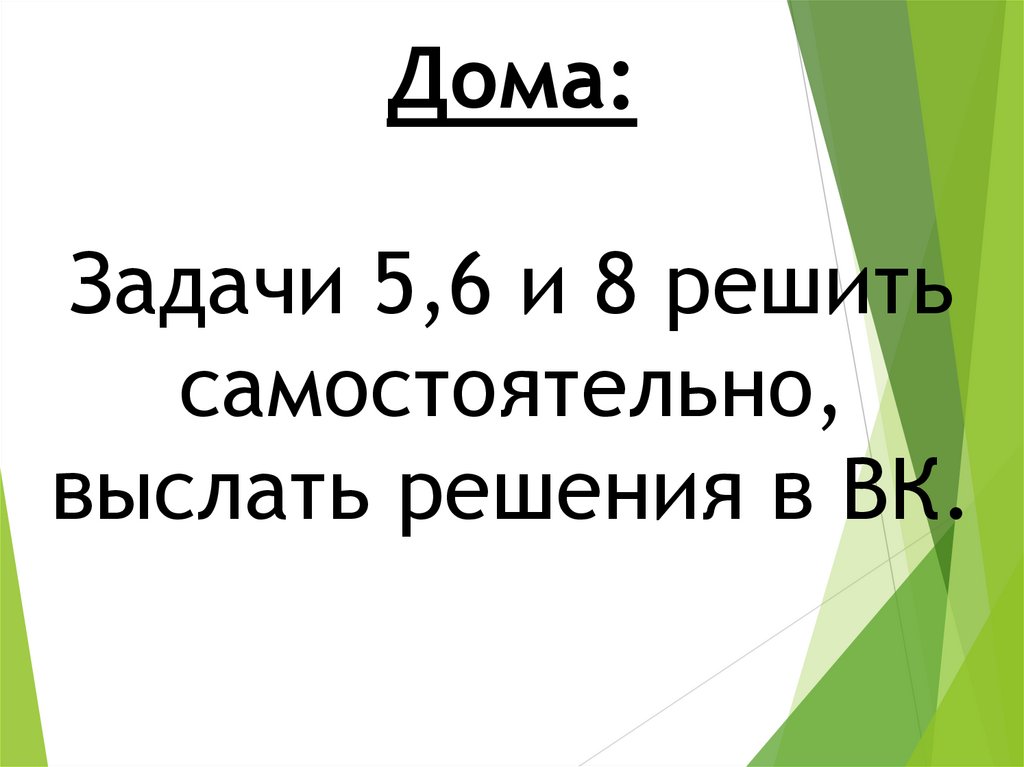 Дома:

Задачи 5,6 и 8 решить самостоятельно, выслать решения в ВК.